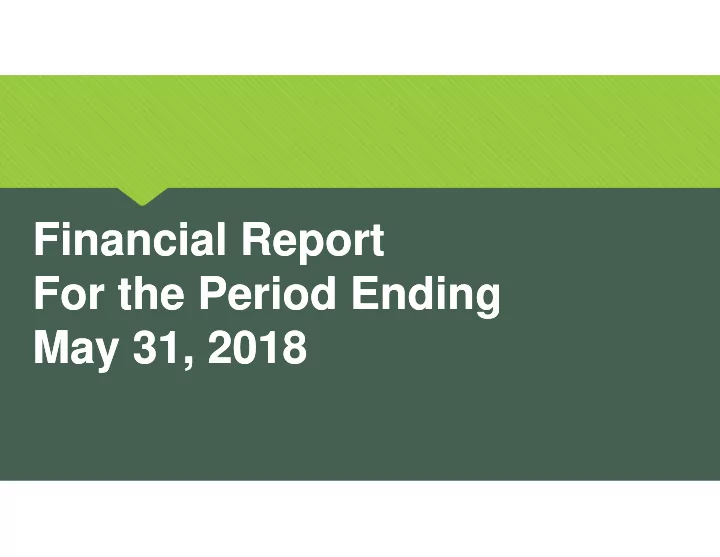 Financial Report
For the Period Ending
May 31, 2018